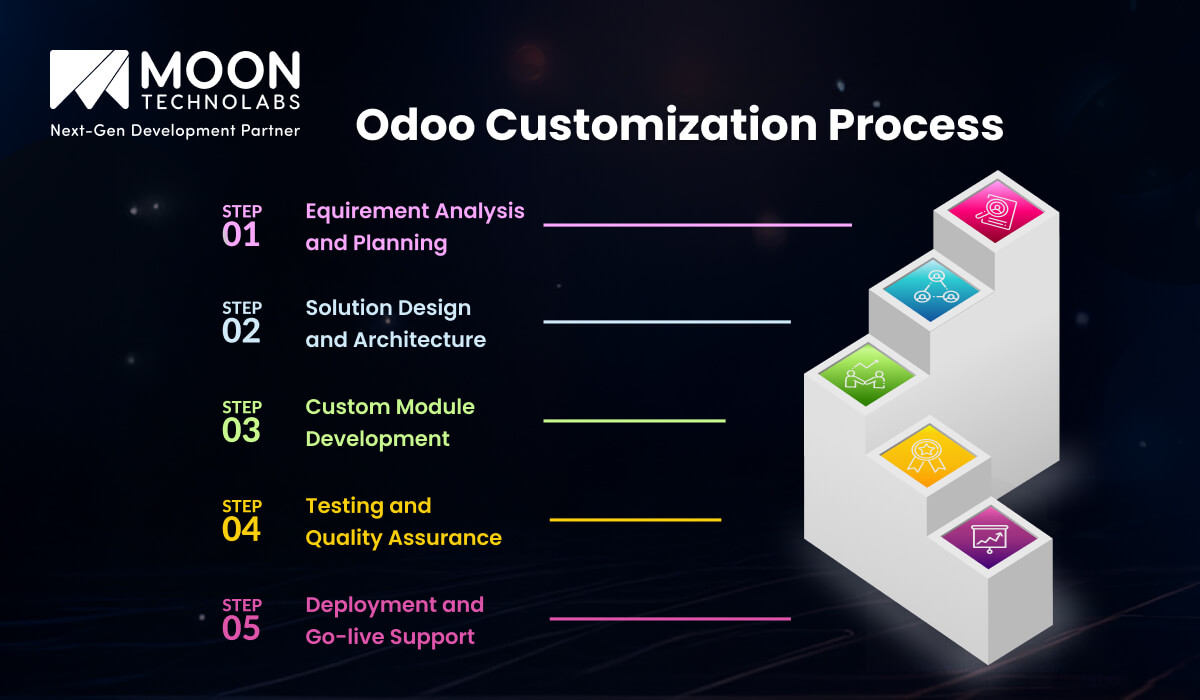 MOON
TECHNOLABS
Next-Gen Development Partner

Odoo Customization Process

STEP 01 Equirement Analysis and Planning

STEP 02 Solution Design and Architecture

STEP 03 Custom Module Development

STEP 04 Testing and Quality Assurance

STEP 05 Deployment and Go-live Support